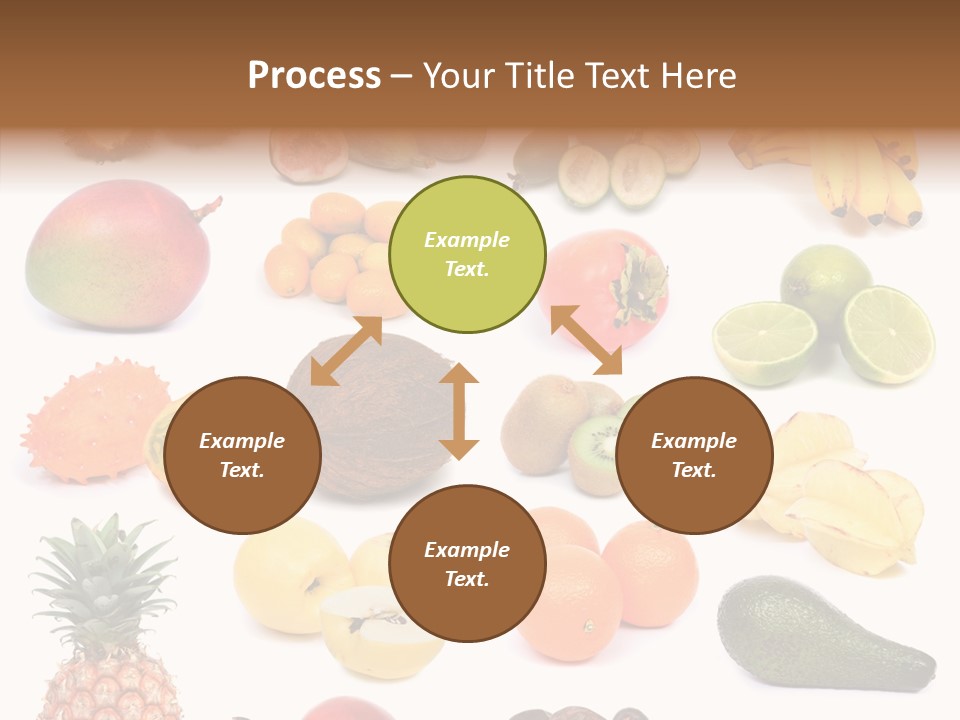 Process – Your Title Text Here

Example Text.

Example Text.

Example Text.

Example Text.